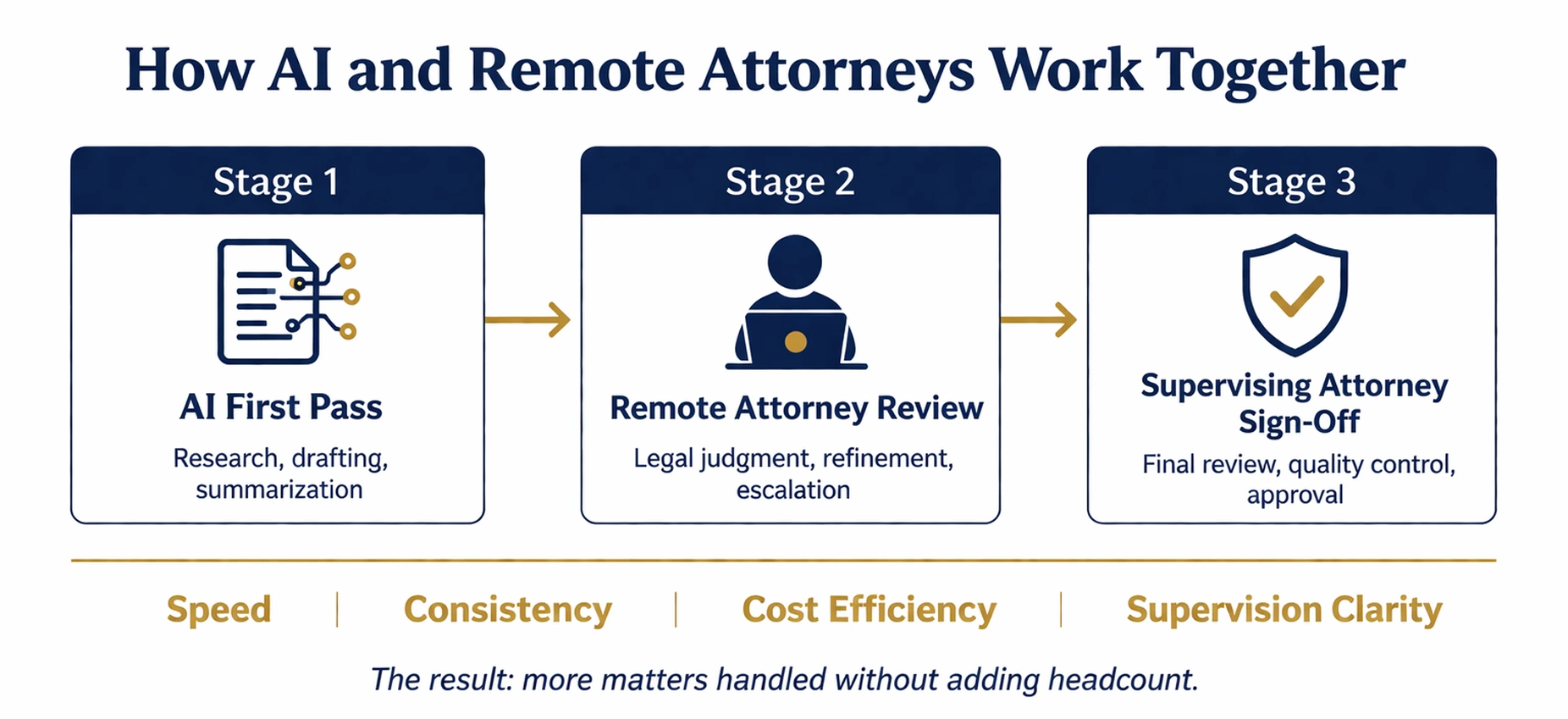 How AI and Remote Attorneys Work Together

Stage 1

AI First Pass

Research, drafting, summarization

Stage 2

Remote Attorney Review

Legal judgment, refinement, escalation

Stage 3

Supervising Attorney Sign-Off

Final review, quality control, approval

Speed | Consistency | Cost Efficiency | Supervision Clarity

The result: more matters handled without adding headcount.